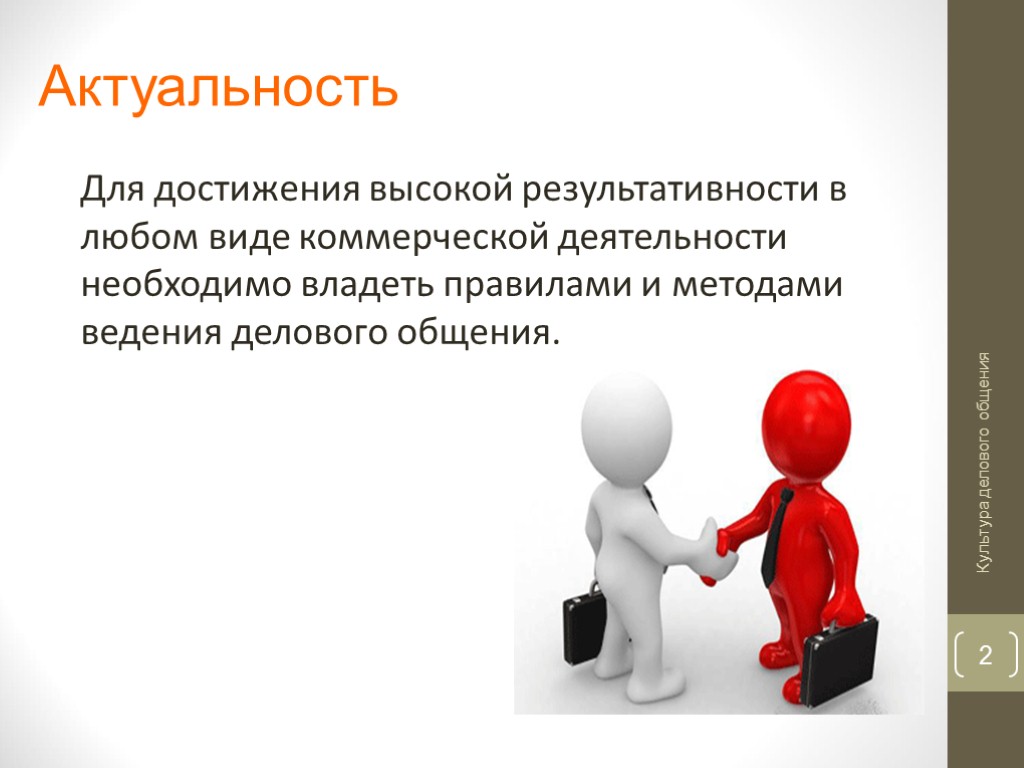 Актуальность

Для достижения высокой результативности в любом виде коммерческой деятельности необходимо владеть правилами и методами ведения делового общения.

Культура делового общения

2